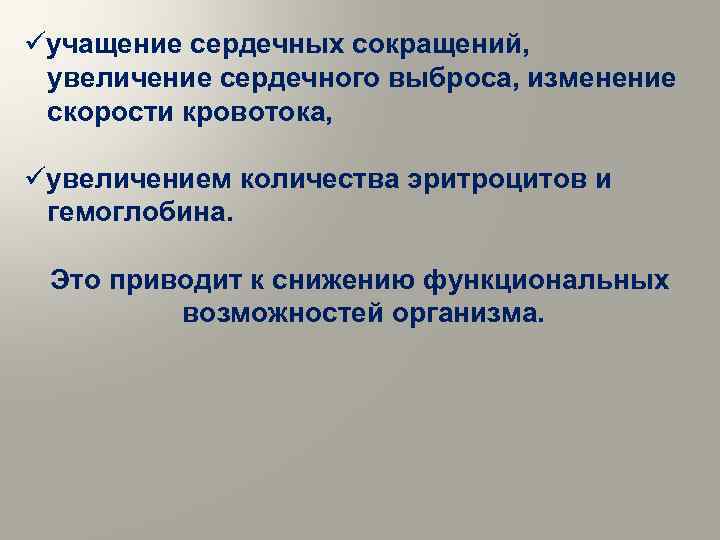 ✓учащение сердечных сокращений, увеличение сердечного выброса, изменение скорости кровотока,

✓увеличением количества эритроцитов и гемоглобина.

Это приводит к снижению функциональных возможностей организма.